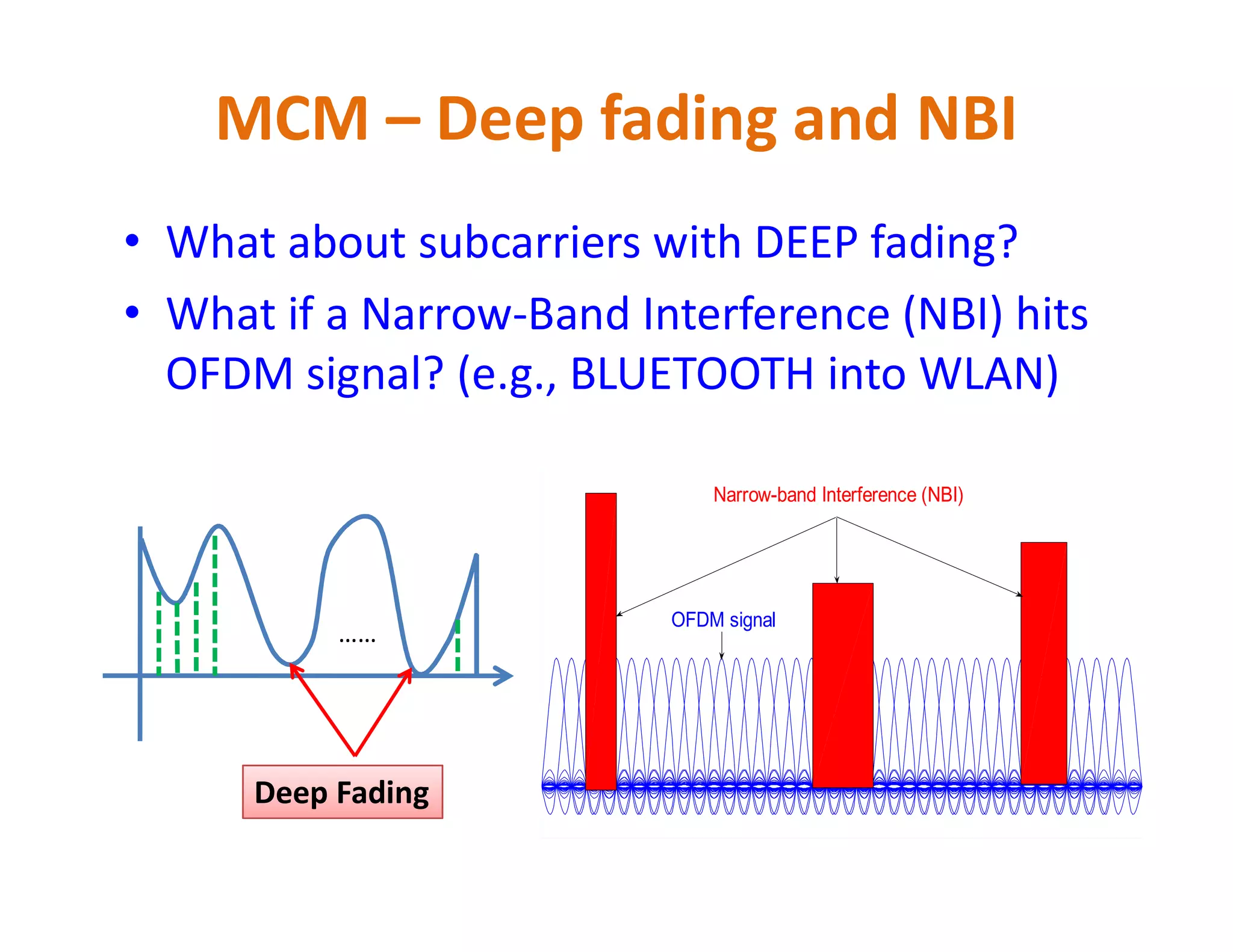 MCM – Deep fading and NBI

• What about subcarriers with DEEP fading?
• What if a Narrow-Band Interference (NBI) hits OFDM signal? (e.g., BLUETOOTH into WLAN)

......

Deep Fading

Narrow-band Interference (NBI)

OFDM signal